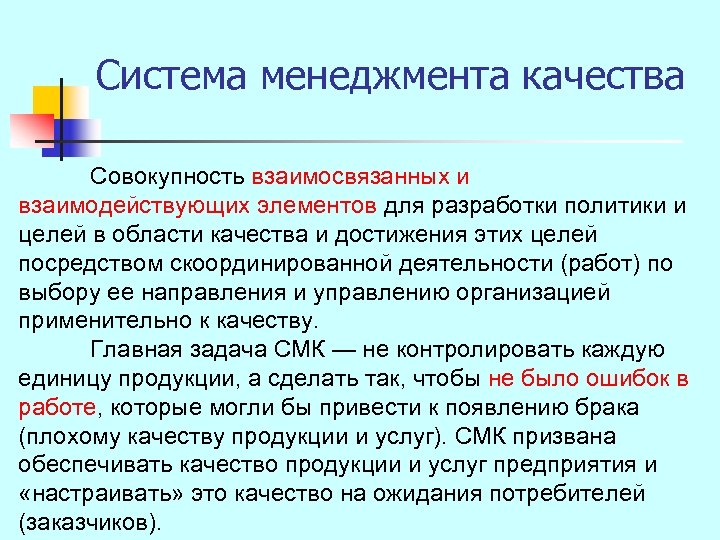 Система менеджмента качества

Совокупность взаимосвязанных и взаимодействующих элементов для разработки политики и целей в области качества и достижения этих целей посредством скоординированной деятельности (работ) по выбору ее направления и управлению организацией применительно к качеству.

Главная задача СМК — не контролировать каждую единицу продукции, а сделать так, чтобы не было ошибок в работе, которые могли бы привести к появлению брака (плохому качеству продукции и услуг). СМК призвана обеспечивать качество продукции и услуг предприятия и «настраивать» это качество на ожидания потребителей (заказчиков).